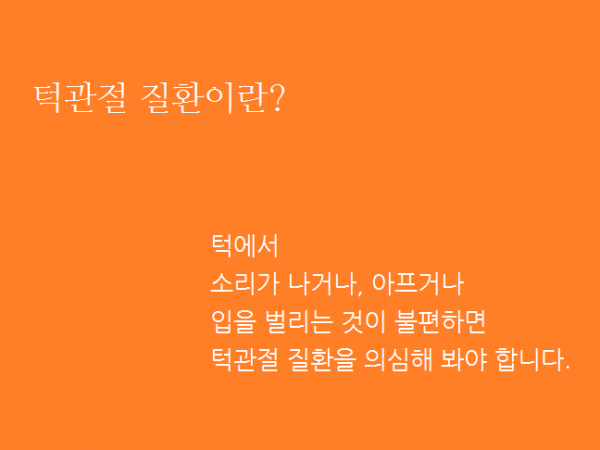 턱관절 질환이란?

턱에서
소리가 나거나, 아프거나
입을 벌리는 것이 불편하면
턱관절 질환을 의심해 봐야 합니다.